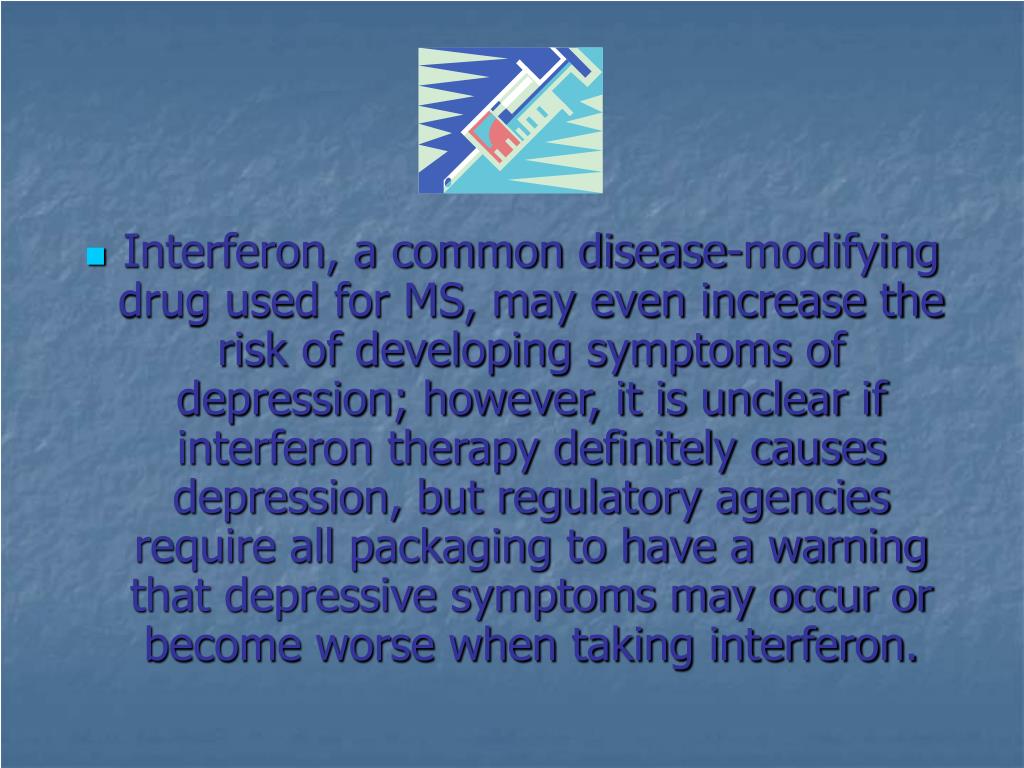 Interferon, a common disease-modifying drug used for MS, may even increase the risk of developing symptoms of depression; however, it is unclear if interferon therapy definitely causes depression, but regulatory agencies require all packaging to have a warning that depressive symptoms may occur or become worse when taking interferon.